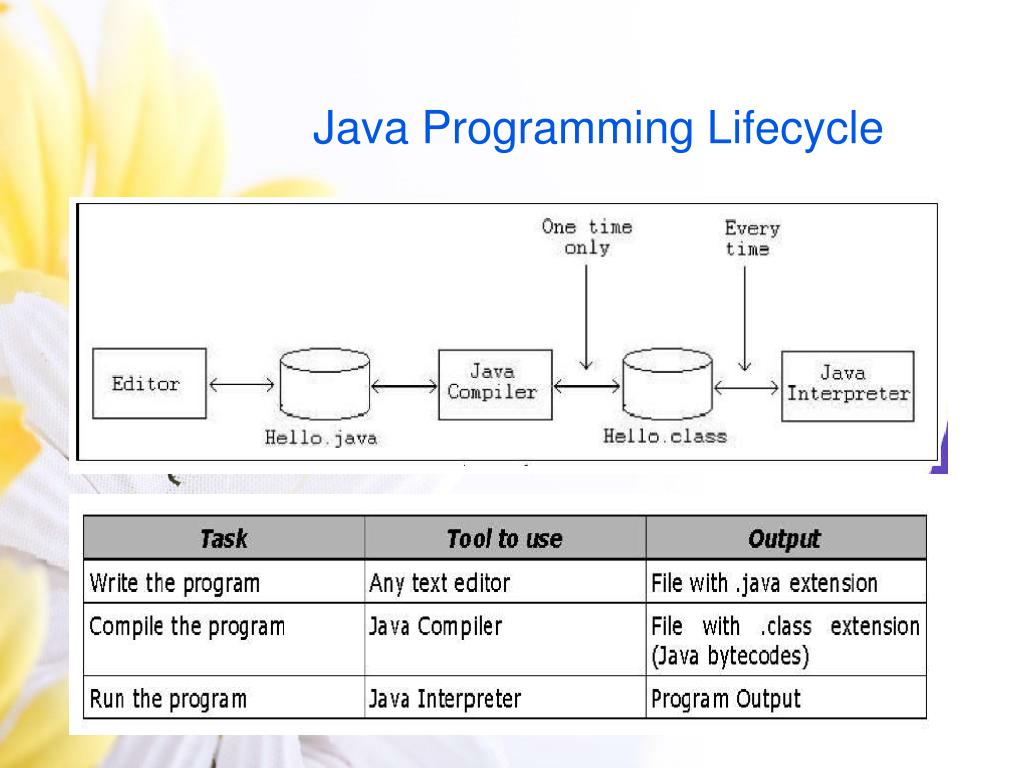 Java Programming Lifecycle

One time only

Every time

Editor

Hello.java

Java Compiler

Hello.class

Java Interpreter

| Task | Tool to use | Output |
|---|---|---|
| Write the program | Any text editor | File with .java extension |
| Compile the program | Java Compiler | File with .class extension (Java bytecodes) |
| Run the program | Java Interpreter | Program Output |